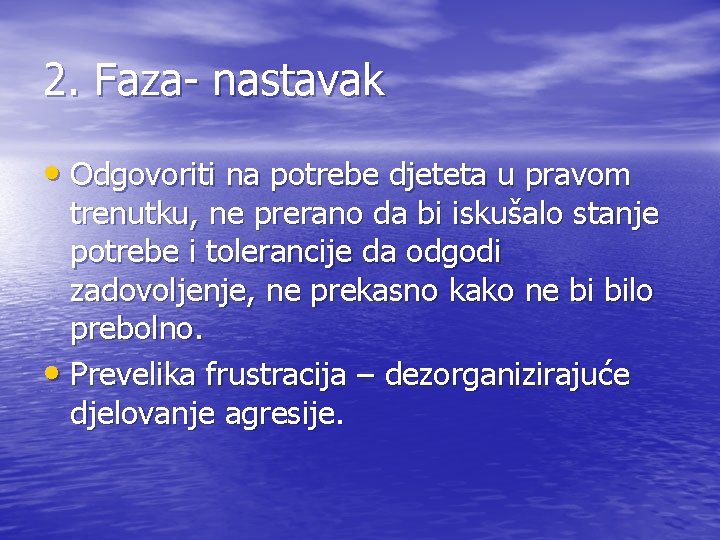 2. Faza- nastavak

• Odgovoriti na potrebe djeteta u pravom trenutku, ne prerano da bi iskušalo stanje potrebe i tolerancije da odgodi zadovoljenje, ne prekasno kako ne bi bilo prebolno.
• Prevelika frustracija – dezorganizirajuće djelovanje agresije.